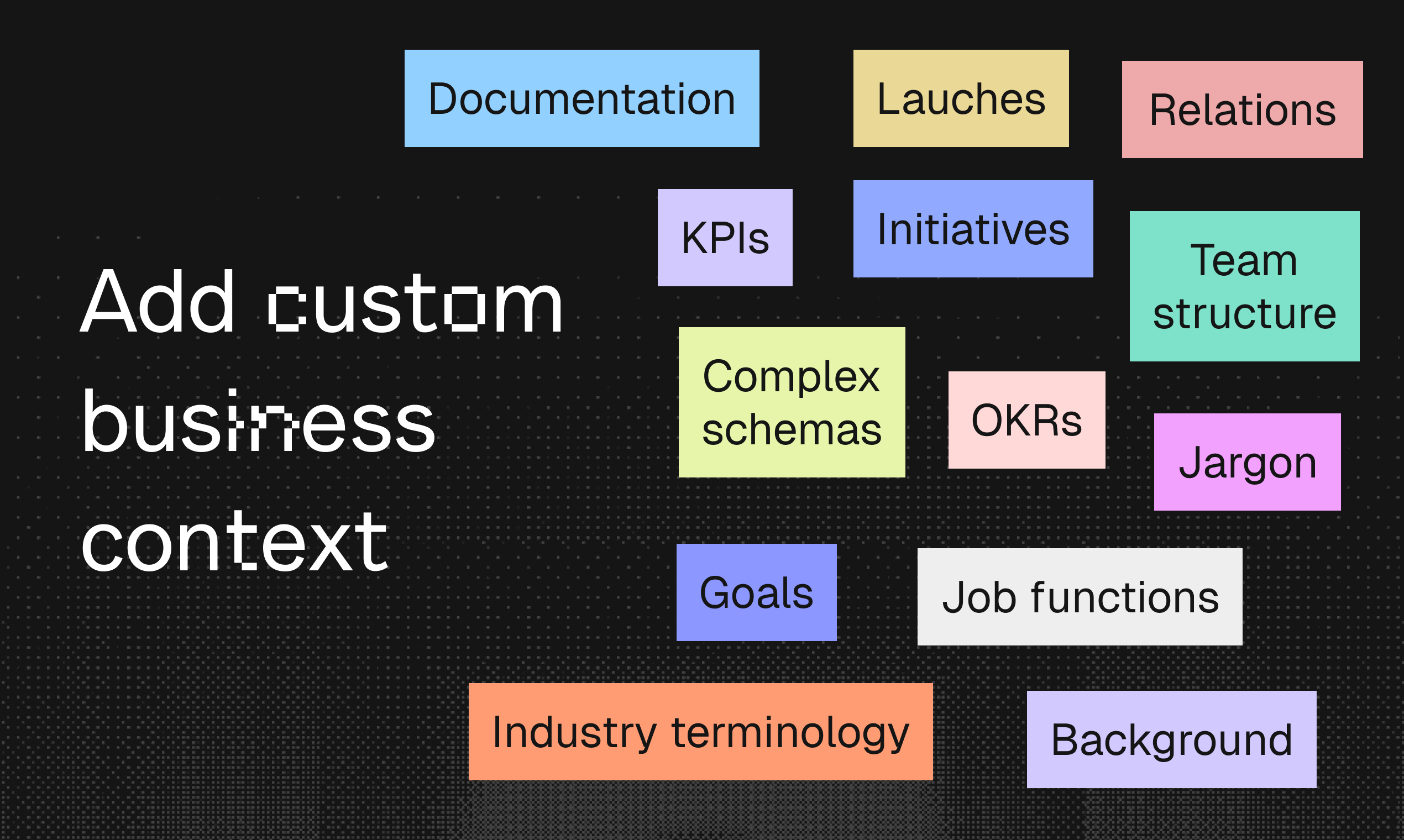 Add custom business context

Documentation

Lauches

Relations

KPIs

Initiatives

Team structure

Complex schemas

OKRs

Jargon

Goals

Job functions

Industry terminology

Background